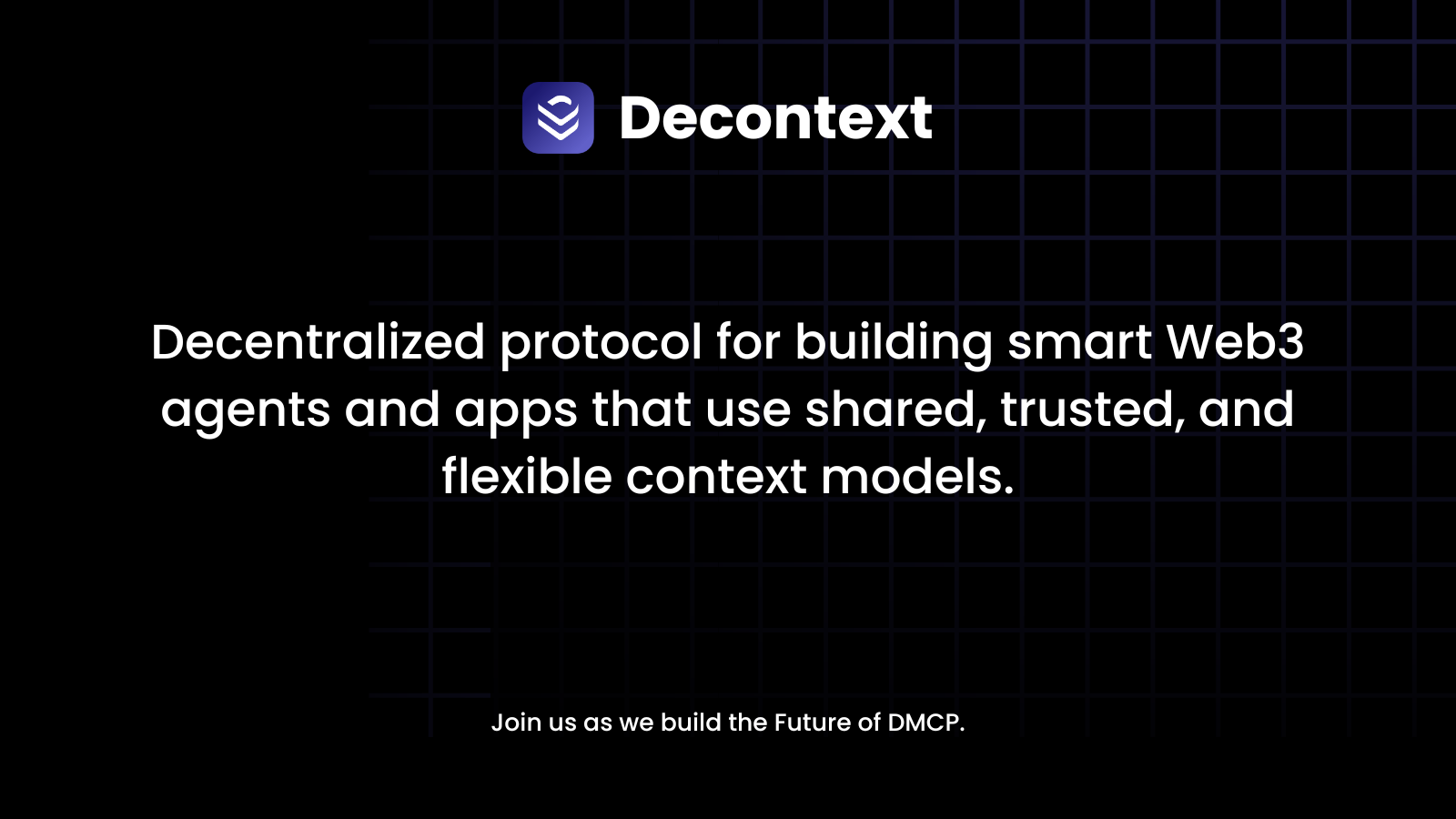 Decontext

Decentralized protocol for building smart Web3 agents and apps that use shared, trusted, and flexible context models.

Join us as we build the Future of DMCP.